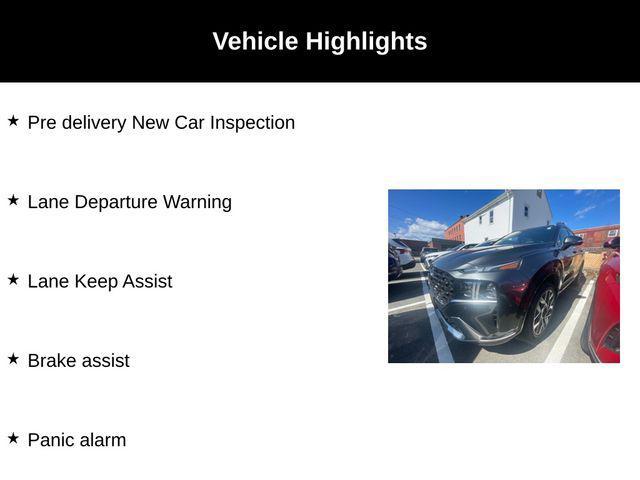 Vehicle Highlights

★ Pre delivery New Car Inspection

★ Lane Departure Warning

★ Lane Keep Assist

★ Brake assist

★ Panic alarm